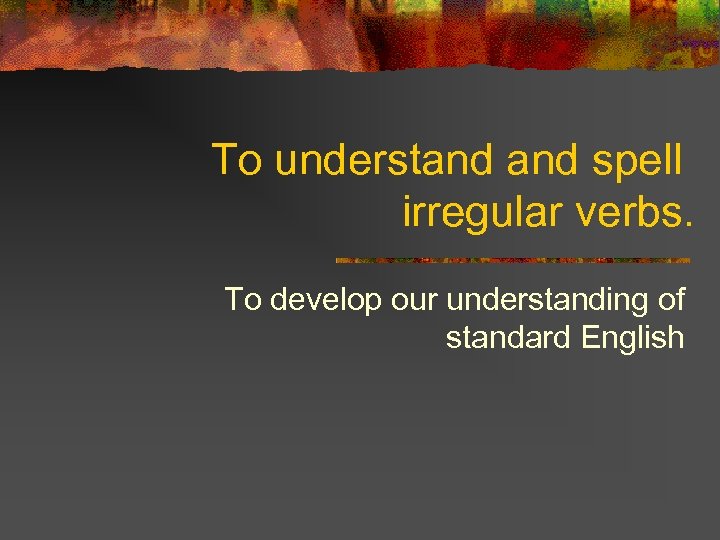 To understand and spell irregular verbs.

To develop our understanding of standard English